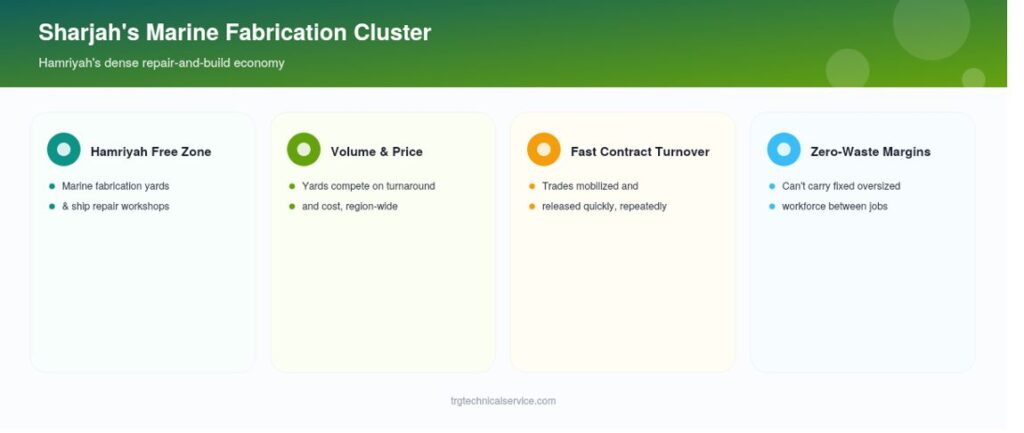 Sharjah's Marine Fabrication Cluster

Hamriyah's dense repair-and-build economy

Hamriyah Free Zone

• Marine fabrication yards
• & ship repair workshops

Volume & Price

• Yards compete on turnaround
• and cost, region-wide

Fast Contract Turnover

• Trades mobilized and
• released quickly, repeatedly

Zero-Waste Margins

• Can't carry fixed oversized
• workforce between jobs

trgtechnicalservice.com